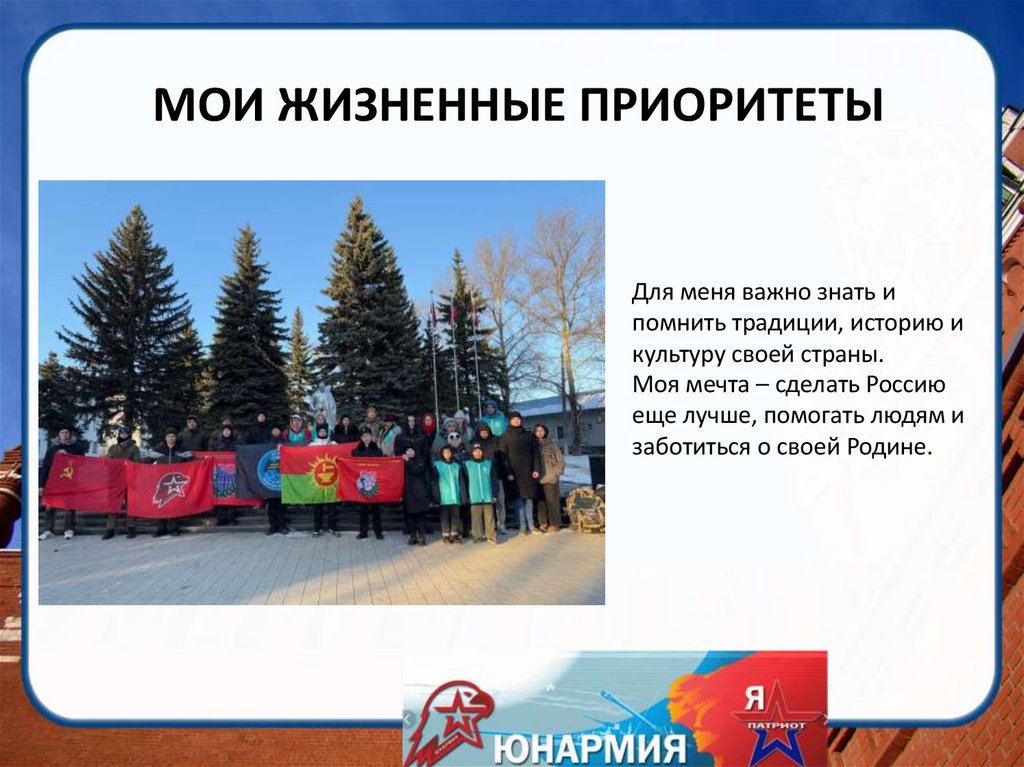 МОИ ЖИЗНЕННЫЕ ПРИОРИТЕТЫ

Для меня важно знать и помнить традиции, историю и культуру своей страны.
Моя мечта – сделать Россию еще лучше, помогать людям и заботиться о своей Родине.

ЮНАРМИЯ

Я ПАТРИОТ